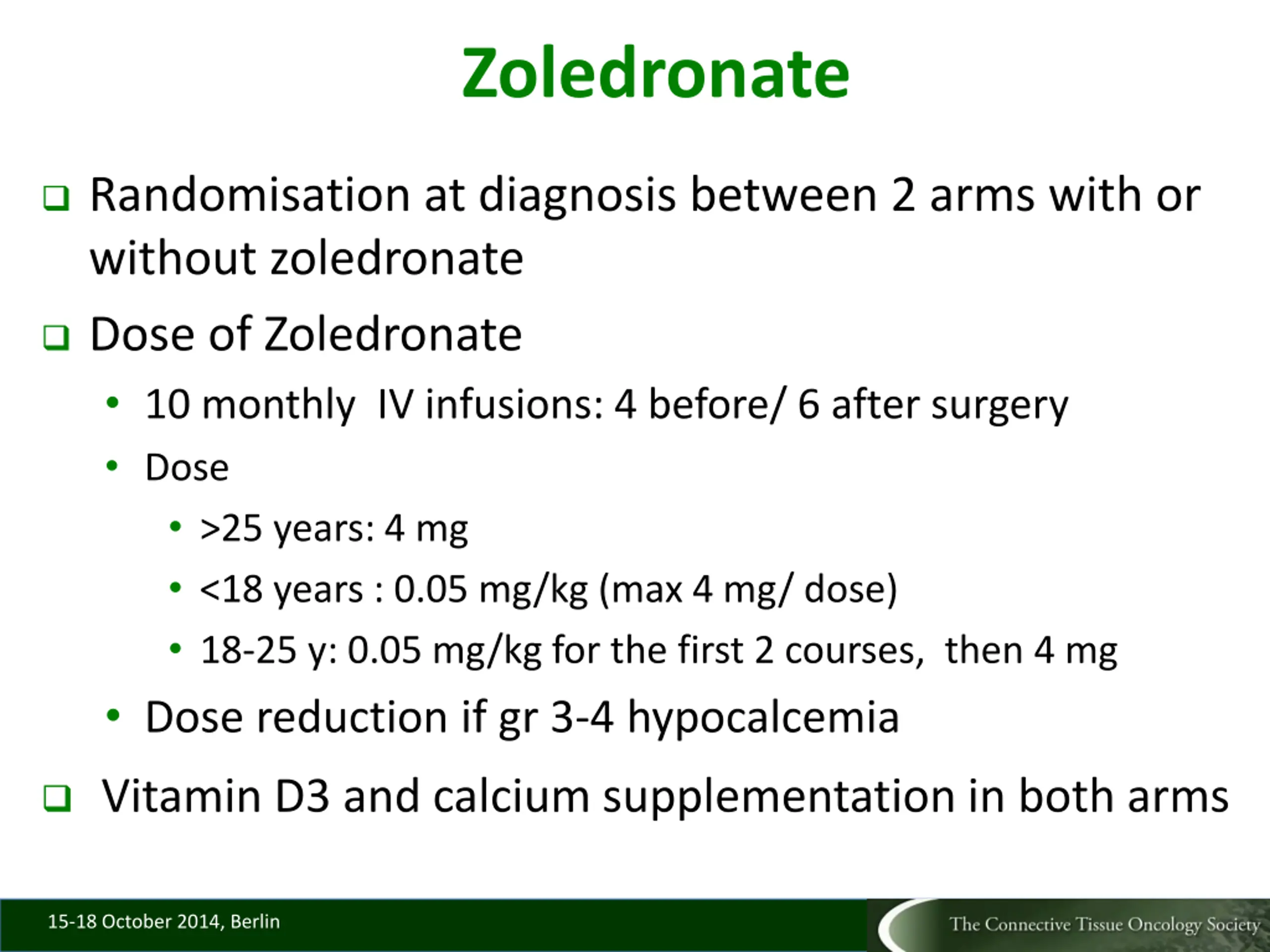 Zoledronate

❑ Randomisation at diagnosis between 2 arms with or without zoledronate

❑ Dose of Zoledronate

• 10 monthly IV infusions: 4 before/ 6 after surgery

• Dose

• >25 years: 4 mg

• <18 years : 0.05 mg/kg (max 4 mg/ dose)

• 18-25 y: 0.05 mg/kg for the first 2 courses, then 4 mg

• Dose reduction if gr 3-4 hypocalcemia

❑ Vitamin D3 and calcium supplementation in both arms

15-18 October 2014, Berlin

The Connective Tissue Oncology Society